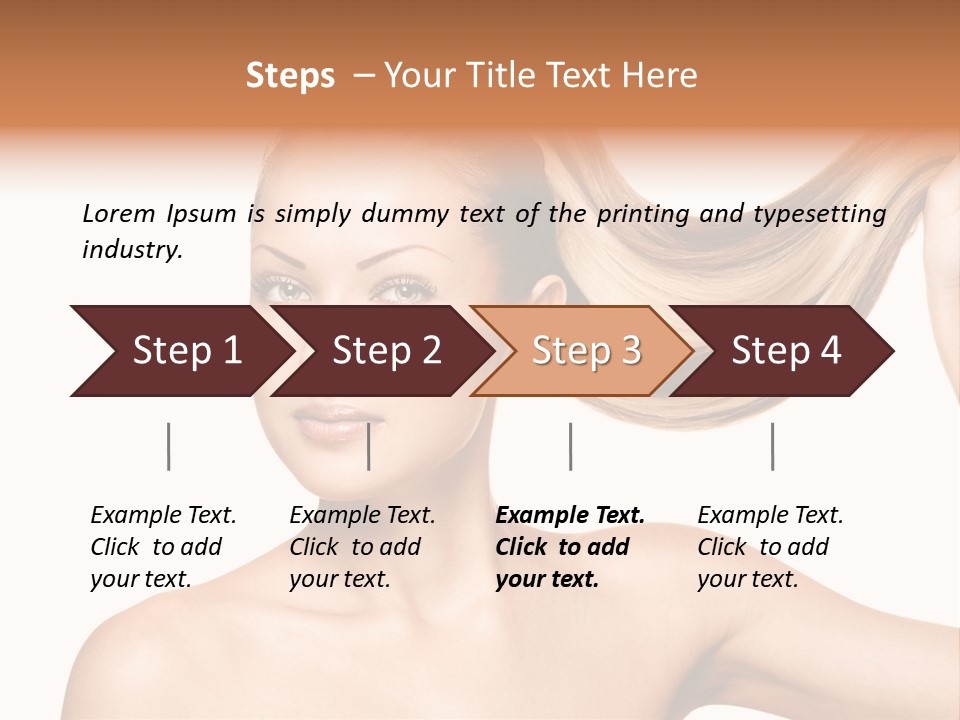 Steps – Your Title Text Here

Lorem Ipsum is simply dummy text of the printing and typesetting industry.

Step 1

Step 2

Step 3

Step 4

Example Text. Click to add your text.

Example Text. Click to add your text.

Example Text. Click to add your text.

Example Text. Click to add your text.